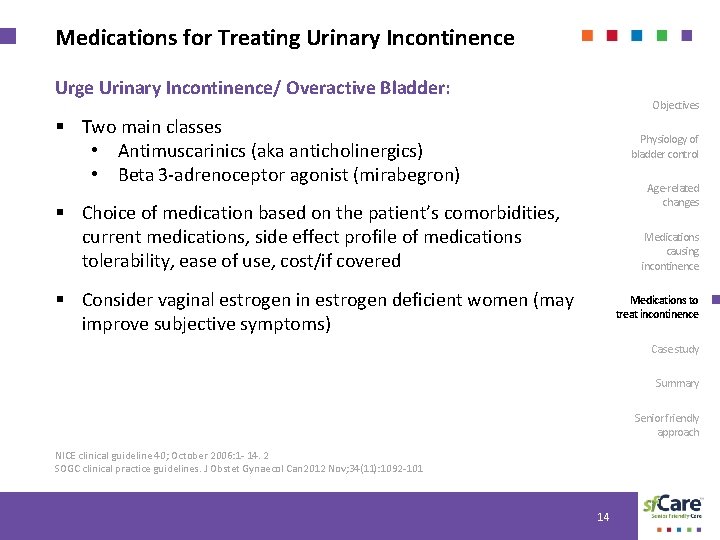 Medications for Treating Urinary Incontinence

Urge Urinary Incontinence/ Overactive Bladder:

▪ Two main classes
• Antimuscarinics (aka anticholinergics)
• Beta 3-adrenoceptor agonist (mirabegron)

▪ Choice of medication based on the patient's comorbidities, current medications, side effect profile of medications tolerability, ease of use, cost/if covered

▪ Consider vaginal estrogen in estrogen deficient women (may improve subjective symptoms)

NICE clinical guideline 40; October 2006:1- 14. 2
SOGC clinical practice guidelines. J Obstet Gynaecol Can 2012 Nov;34(11):1092-101

Objectives

Physiology of bladder control

Age-related changes

Medications causing incontinence

Medications to treat incontinence

Case study

Summary

Senior friendly approach

14

sfCare
Senior Friendly Care